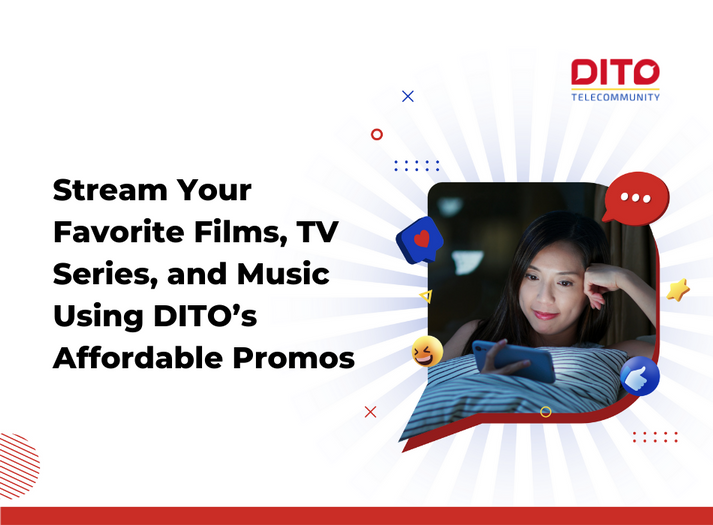 DITO
TELECOMMUNITY

Stream Your Favorite Films, TV Series, and Music Using DITO's Affordable Promos